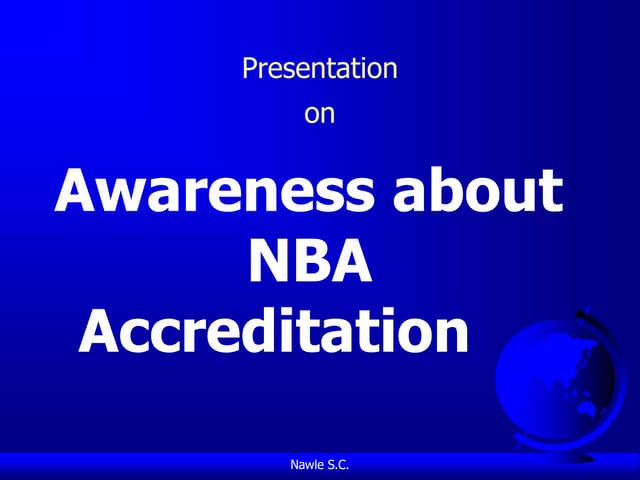 Presentation
on

Awareness about
NBA
Accreditation

Nawle S.C.